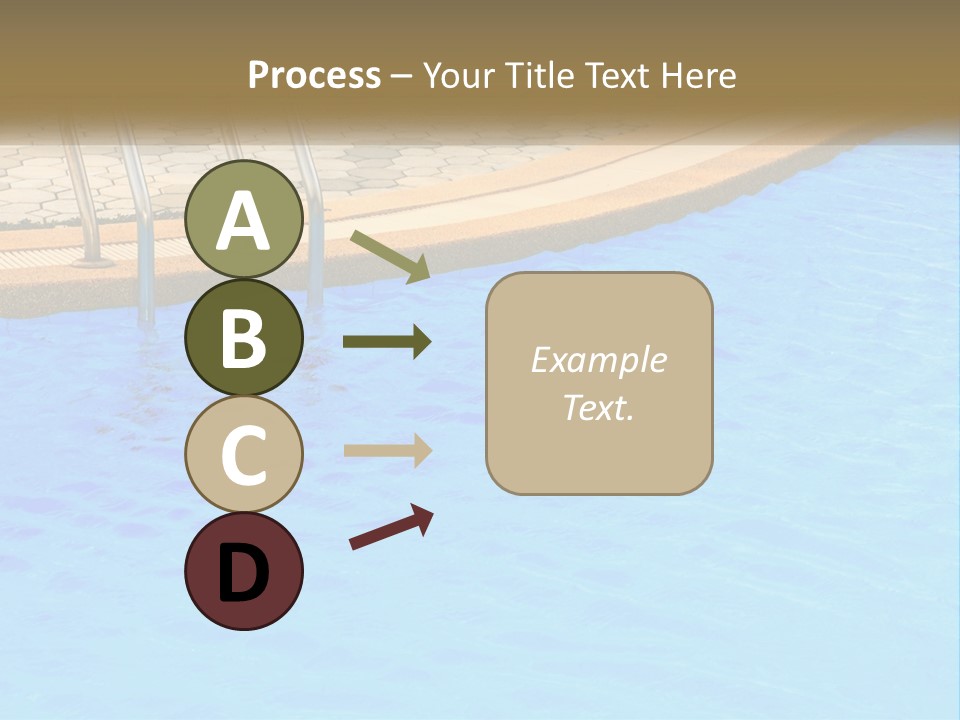 Process – Your Title Text Here

A

B

C

D

Example Text.